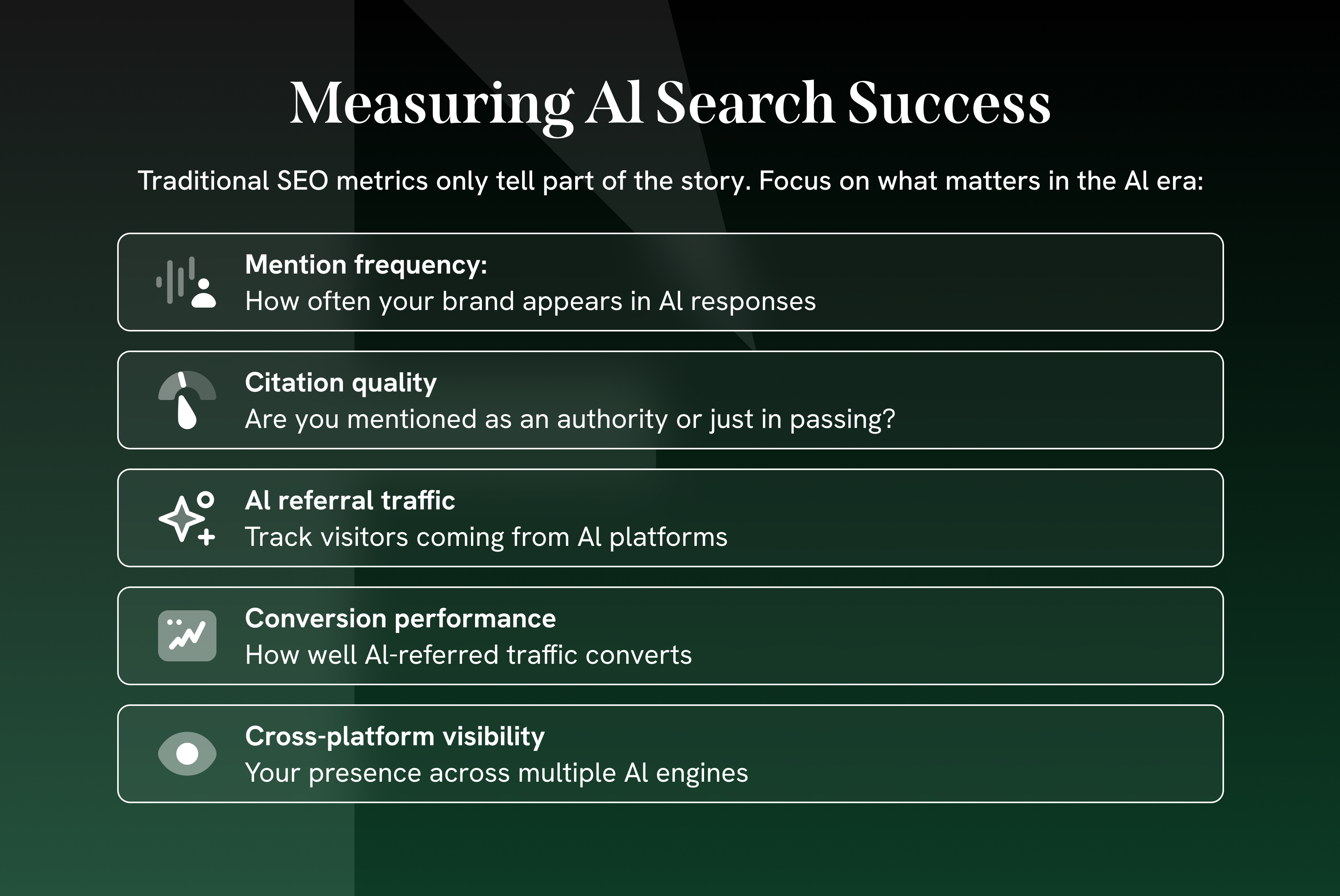 Measuring AI Search Success

Traditional SEO metrics only tell part of the story. Focus on what matters in the AI era:

Mention frequency:
How often your brand appears in AI responses

Citation quality
Are you mentioned as an authority or just in passing?

AI referral traffic
Track visitors coming from AI platforms

Conversion performance
How well AI-referred traffic converts

Cross-platform visibility
Your presence across multiple AI engines